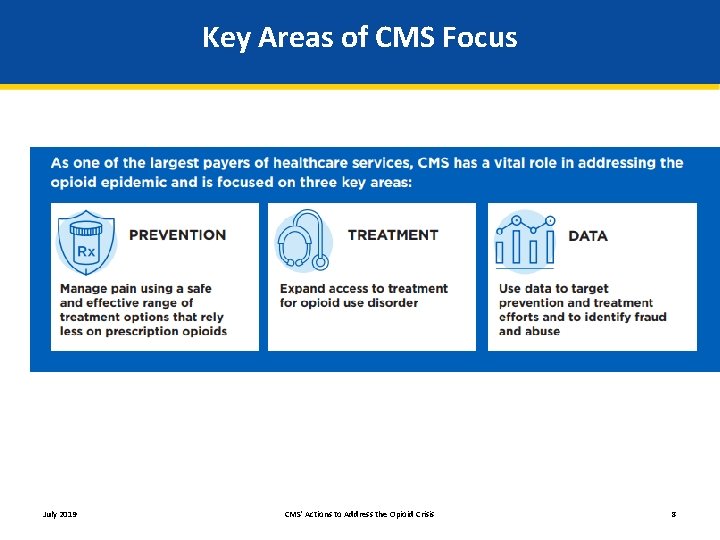 Key Areas of CMS Focus

As one of the largest payers of healthcare services, CMS has a vital role in addressing the opioid epidemic and is focused on three key areas:

Rx

PREVENTION

Manage pain using a safe and effective range of treatment options that rely less on prescription opioids

TREATMENT

Expand access to treatment for opioid use disorder

DATA

Use data to target prevention and treatment efforts and to identify fraud and abuse

July 2019

CMS' Actions to Address the Opioid Crisis

8